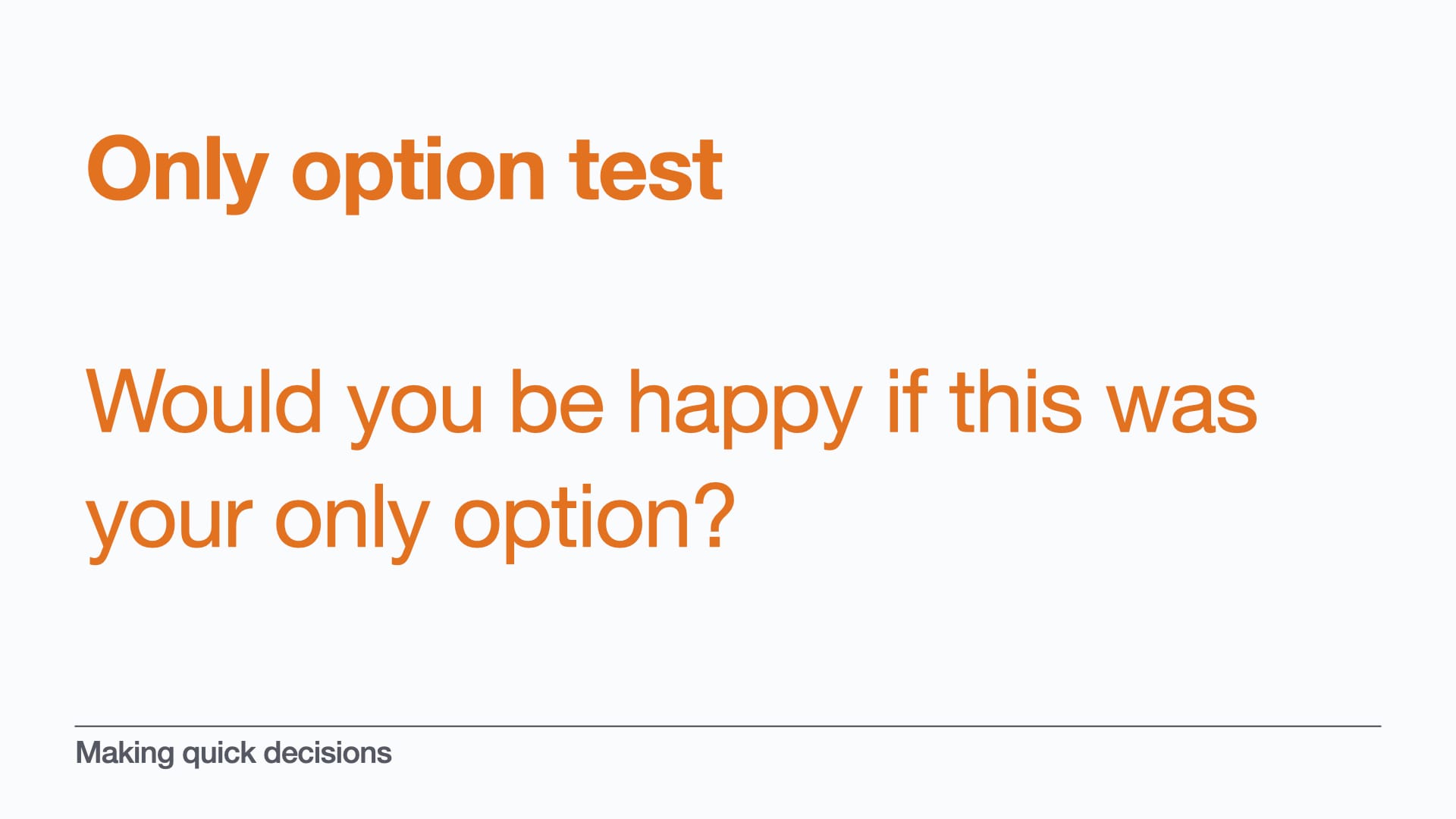 Only option test

Would you be happy if this was your only option?

Making quick decisions